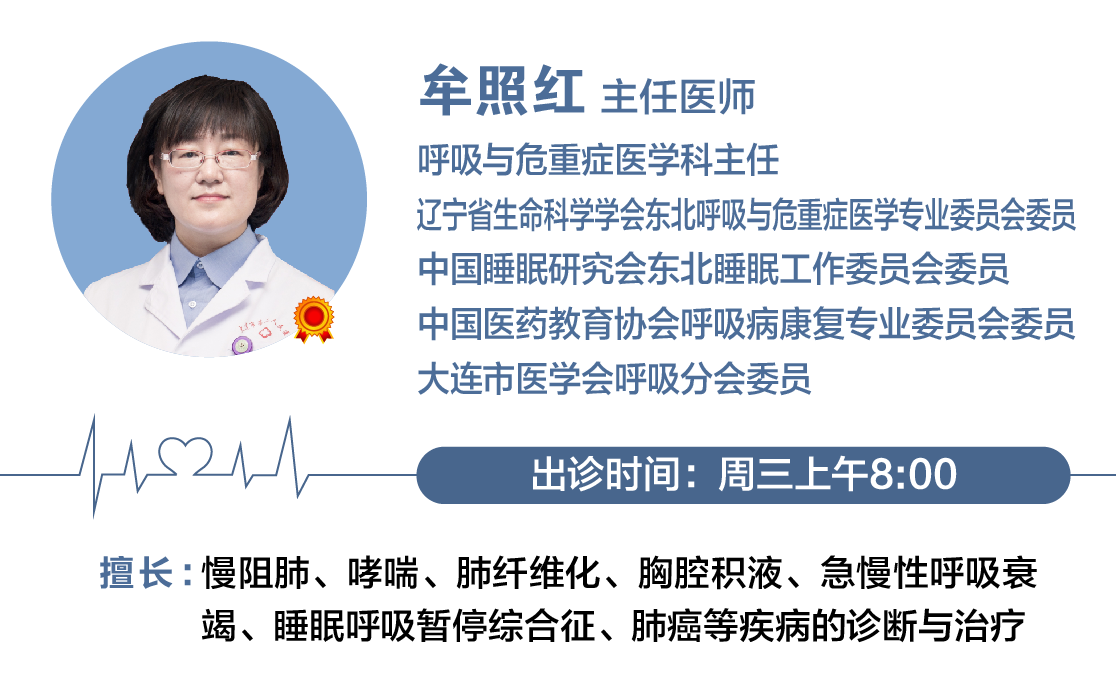 牟照红 主任医师

呼吸与危重症医学科主任

辽宁省生命科学学会东北呼吸与危重症医学专业委员会委员

中国睡眠研究会东北睡眠工作委员会委员

中国医药教育协会呼吸病康复专业委员会委员

大连市医学会呼吸分会委员

出诊时间：周三上午8:00

擅长：慢阻肺、哮喘、肺纤维化、胸腔积液、急慢性呼吸衰竭、睡眠呼吸暂停综合征、肺癌等疾病的诊断与治疗